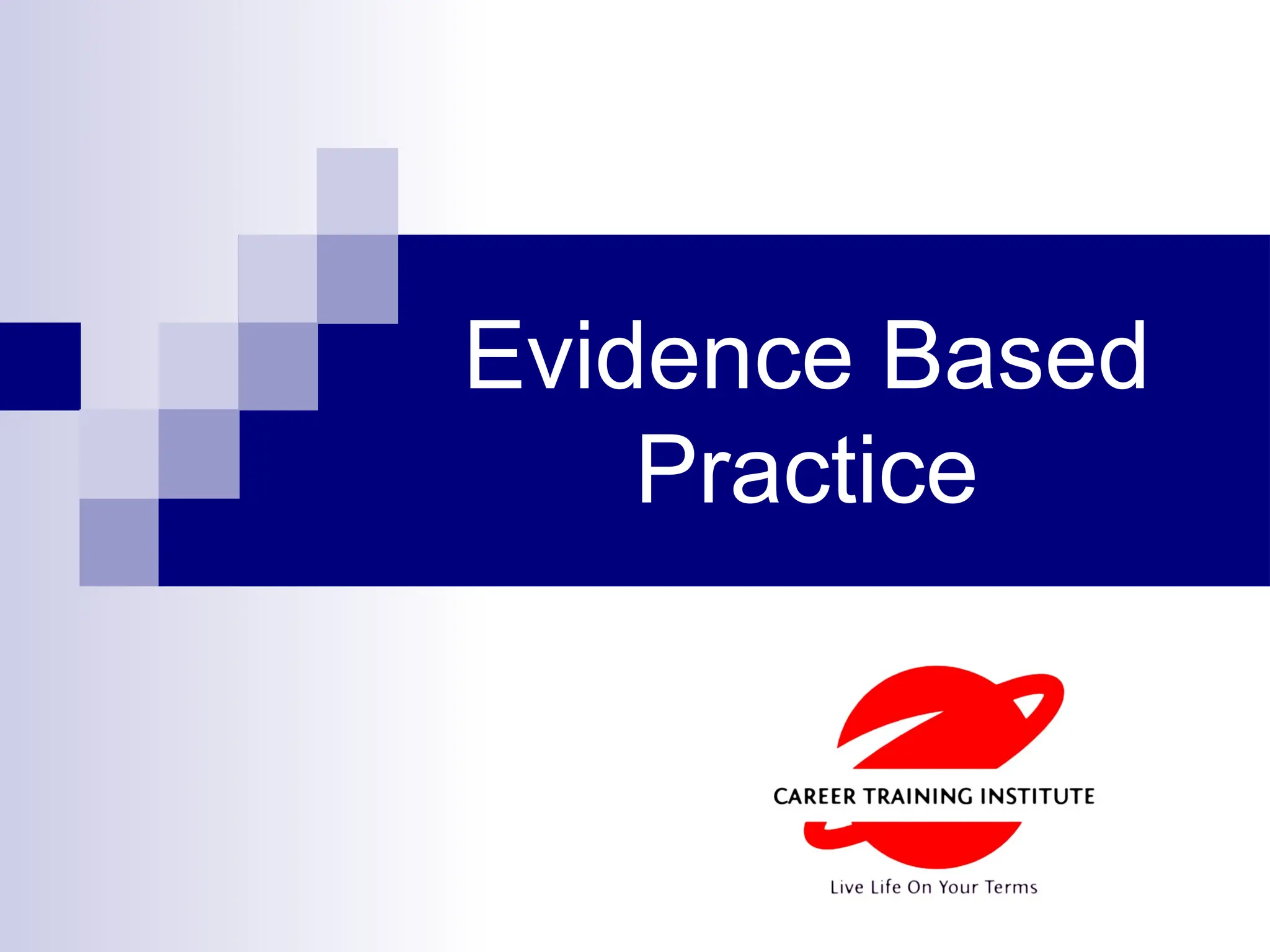 Evidence Based Practice

CAREER TRAINING INSTITUTE

Live Life On Your Terms